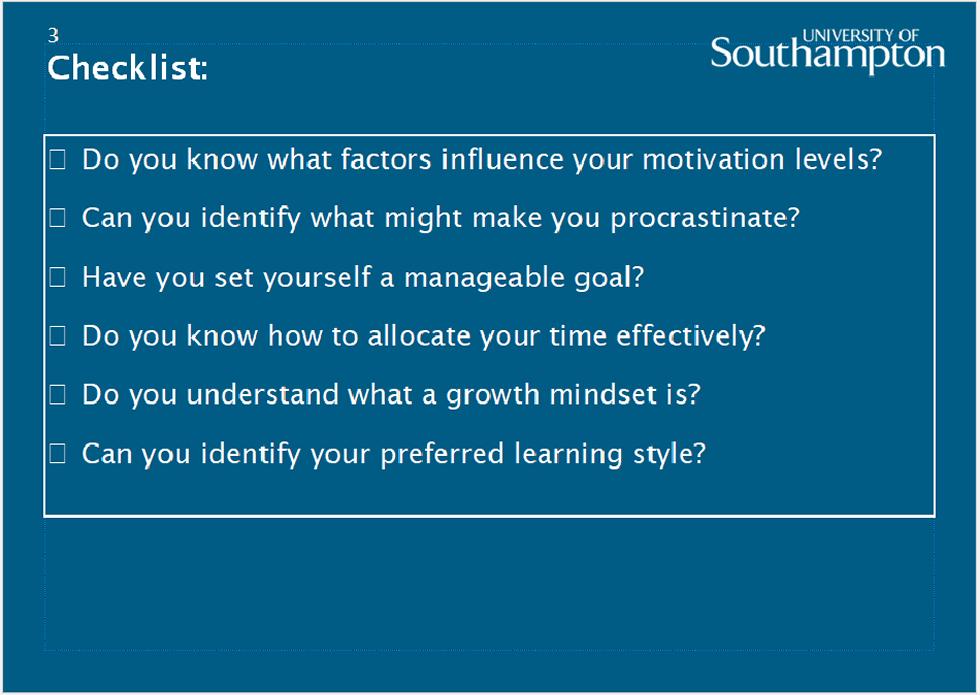 3

Checklist:

UNIVERSITY OF Southampton

☐ Do you know what factors influence your motivation levels?

☐ Can you identify what might make you procrastinate?

☐ Have you set yourself a manageable goal?

☐ Do you know how to allocate your time effectively?

☐ Do you understand what a growth mindset is?

☐ Can you identify your preferred learning style?